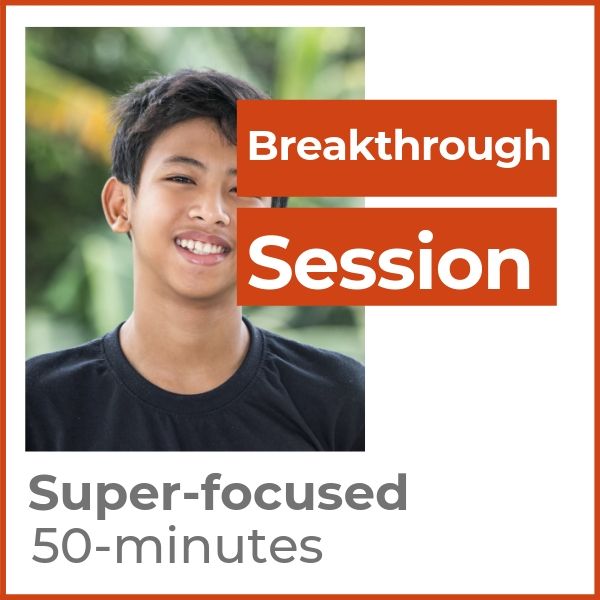 Breakthrough
Session

Super-focused
50-minutes